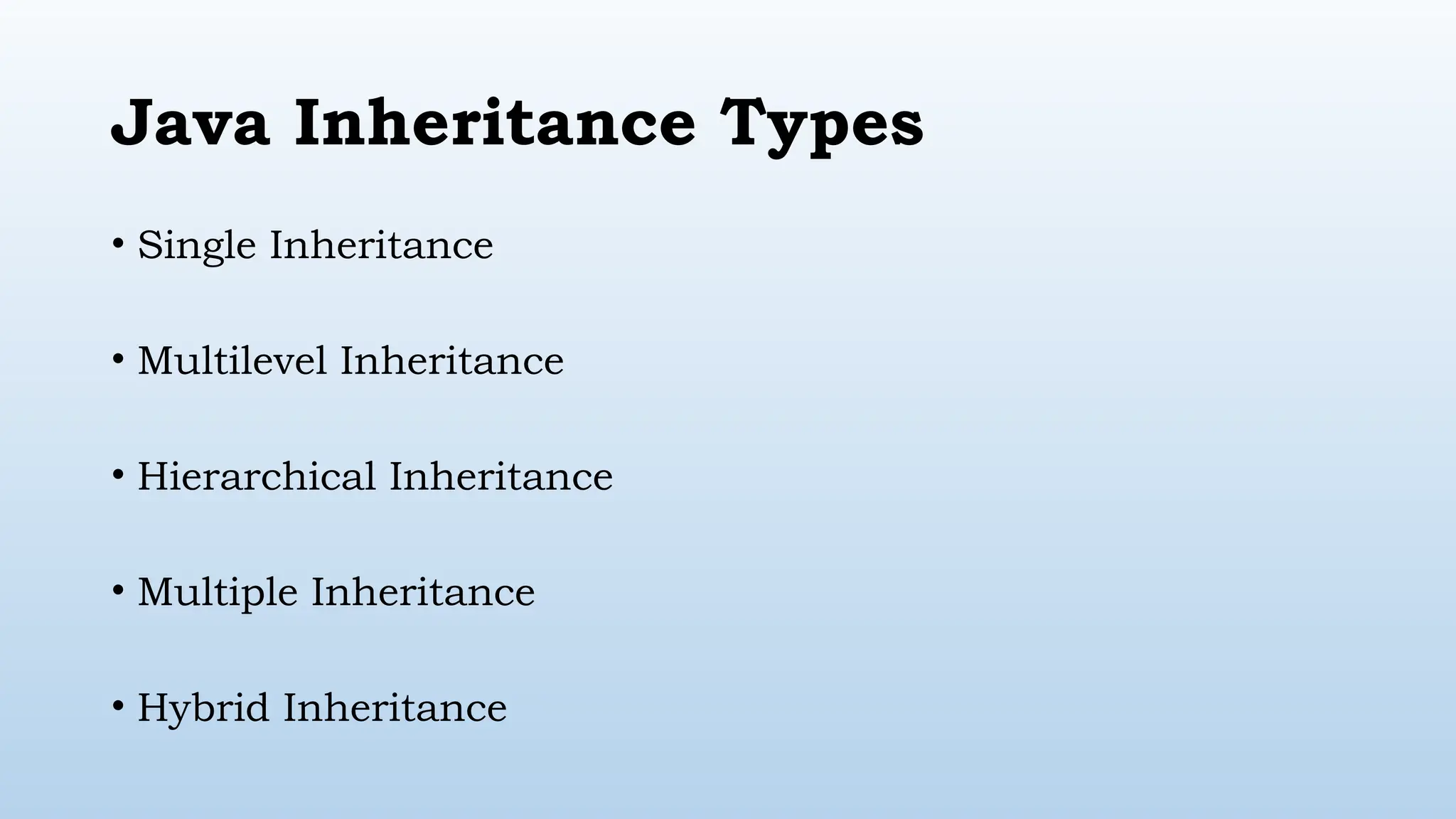 Java Inheritance Types

• Single Inheritance

• Multilevel Inheritance

• Hierarchical Inheritance

• Multiple Inheritance

• Hybrid Inheritance